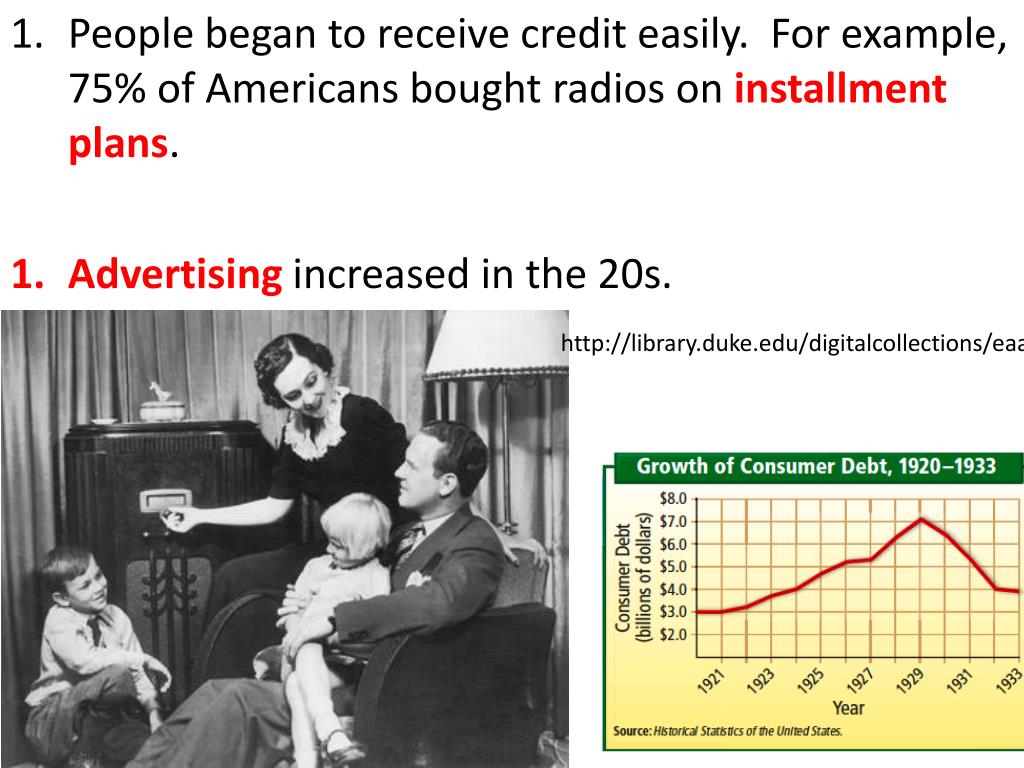 1. People began to receive credit easily. For example, 75% of Americans bought radios on installment plans.

1. Advertising increased in the 20s.

http://library.duke.edu/digitalcollections/eaa

Growth of Consumer Debt, 1920–1933

Consumer Debt (billions of dollars)

$8.0
$7.0
$6.0
$5.0
$4.0
$3.0
$2.0

1921 1923 1925 1927 1929 1931 1933

Year

Source: Historical Statistics of the United States.